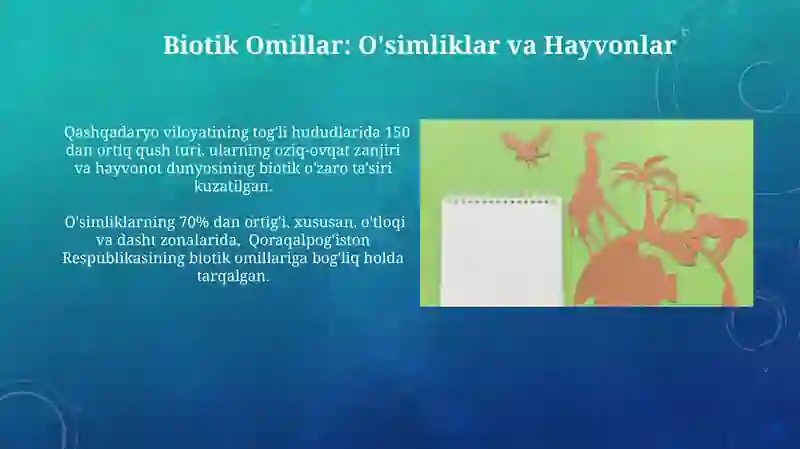 Biotik Omillar: O'simliklar va Hayvonlar

Qashqadaryo viloyatining tog'li hududlarida 150 dan ortiq qush turi, ularning oziq-ovqat zanjiri va hayvonot dunyosining biotik o'zaro ta'siri kuzatilgan.

O'simliklarning 70% dan ortig'i, xususan, o'tloqi va dasht zonalarida, Qoraqalpog'iston Respublikasining biotik omillariga bog'liq holda tarqalgan.